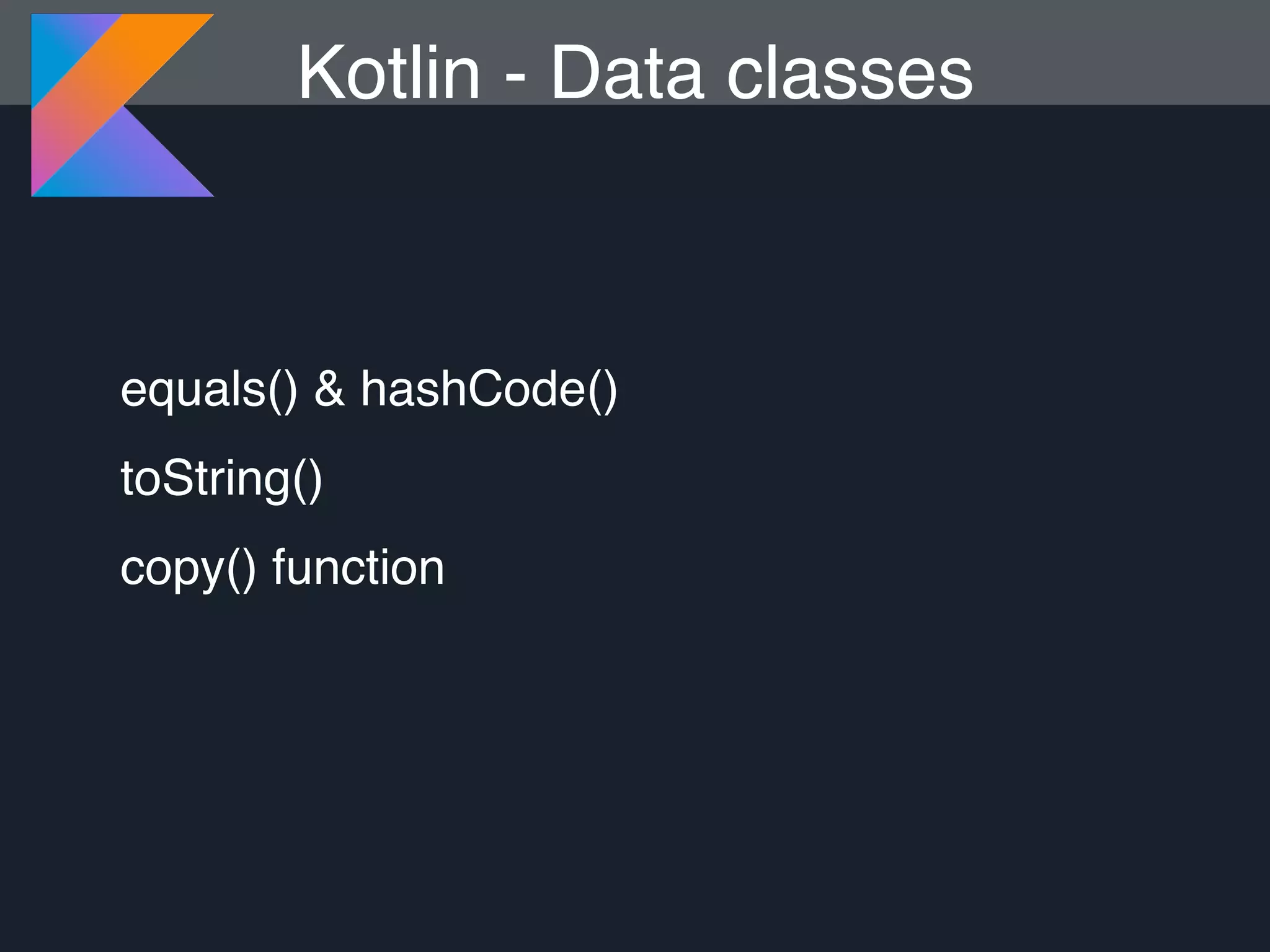 Kotlin - Data classes

equals() & hashCode()

toString()

copy() function